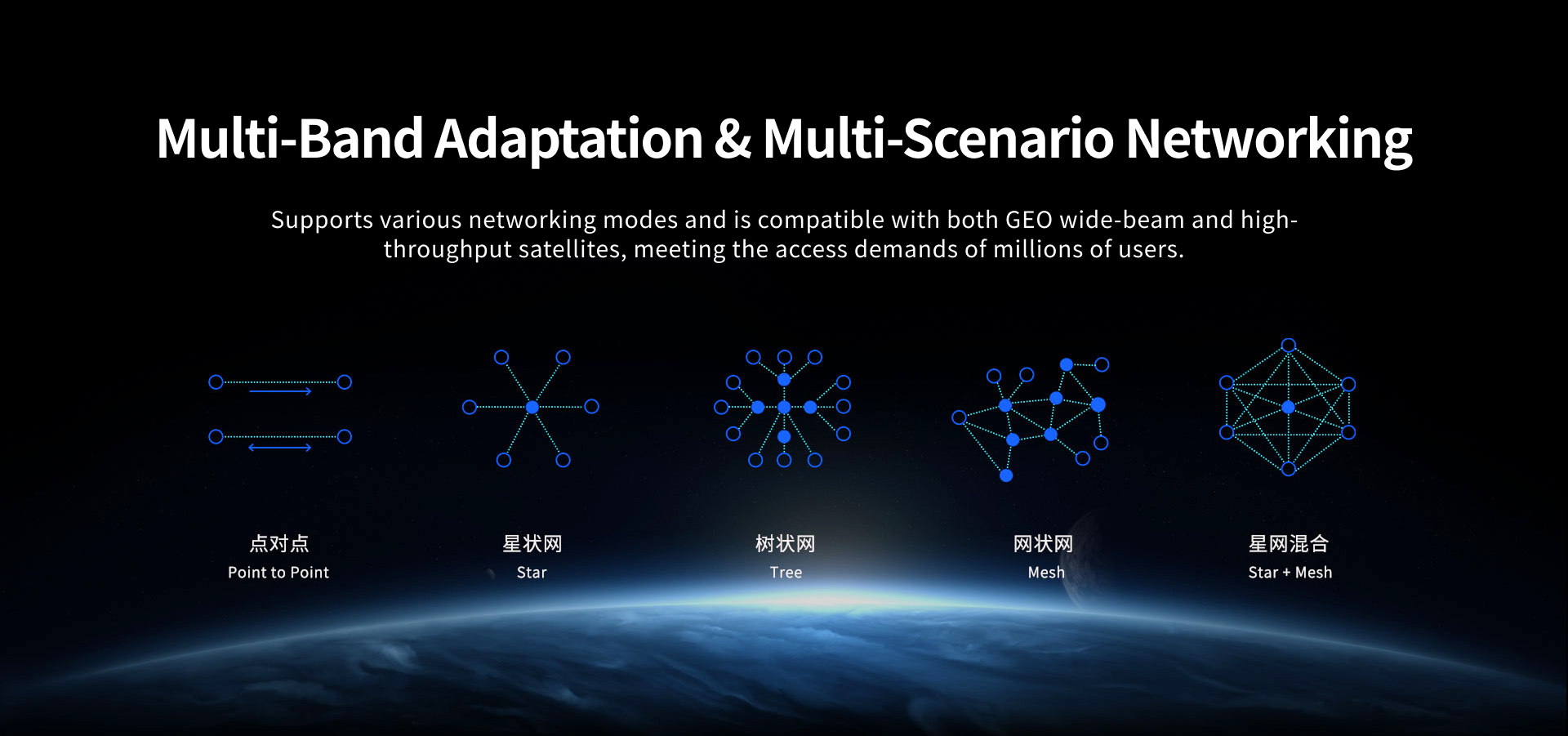 Multi-Band Adaptation & Multi-Scenario Networking

Supports various networking modes and is compatible with both GEO wide-beam and high-throughput satellites, meeting the access demands of millions of users.

点对点
Point to Point

星状网
Star

树状网
Tree

网状网
Mesh

星网混合
Star + Mesh